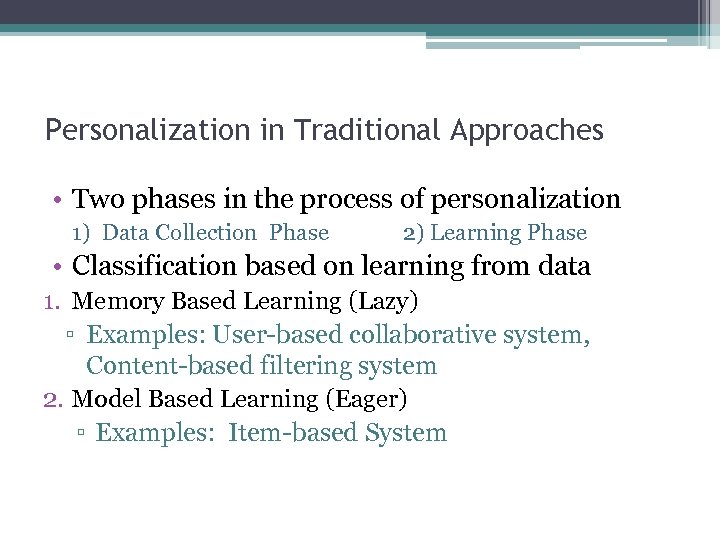 Personalization in Traditional Approaches

• Two phases in the process of personalization
1) Data Collection Phase 2) Learning Phase
• Classification based on learning from data
1. Memory Based Learning (Lazy)
▫ Examples: User-based collaborative system, Content-based filtering system
2. Model Based Learning (Eager)
▫ Examples: Item-based System